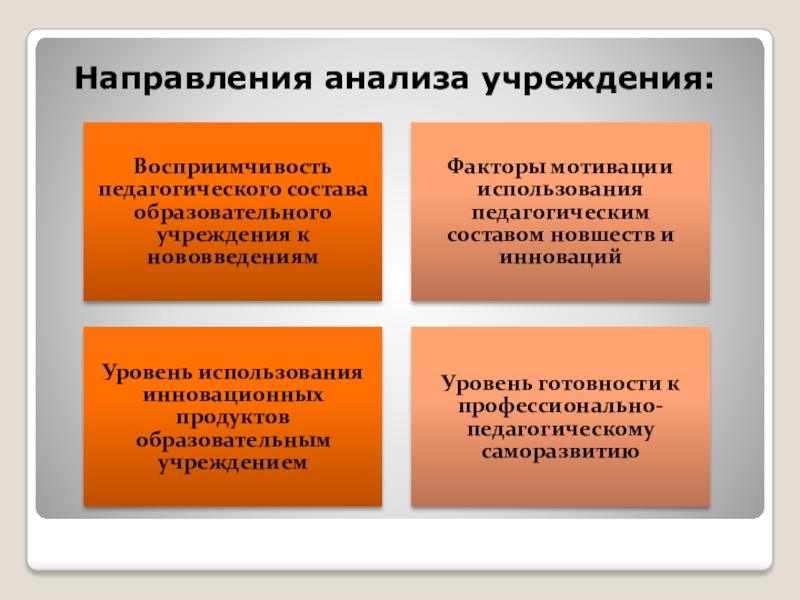 Направления анализа учреждения:

Восприимчивость педагогического состава образовательного учреждения к нововведениям

Факторы мотивации использования педагогическим составом новшеств и инноваций

Уровень использования инновационных продуктов образовательным учреждением

Уровень готовности к профессионально-педагогическому саморазвитию